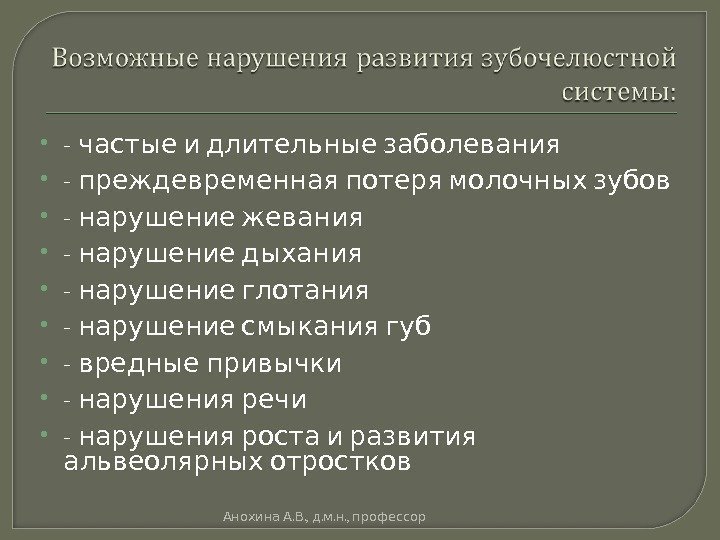 Возможные нарушения развития зубочелюстной системы:

- - частые и длительные заболевания
- - преждевременная потеря молочных зубов
- - нарушение жевания
- - нарушение дыхания
- - нарушение глотания
- - нарушение смыкания губ
- - вредные привычки
- - нарушения речи
- - нарушения роста и развития альвеолярных отростков

Анохина А.В., д.м.н., профессор